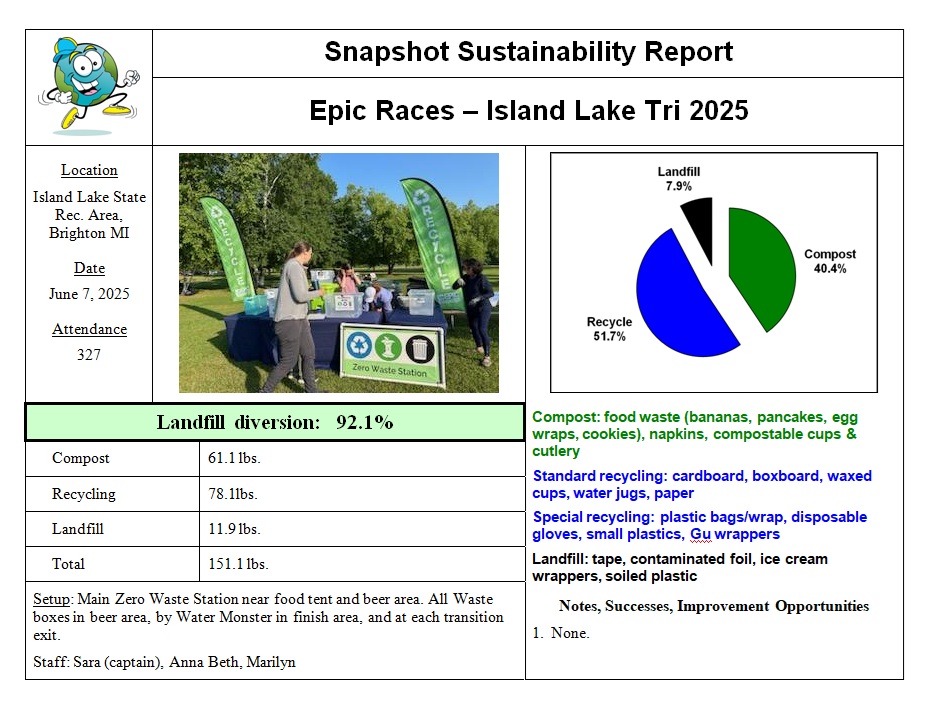 Snapshot Sustainability Report

Epic Races – Island Lake Tri 2025

Location
Island Lake State Rec. Area, Brighton MI

Date
June 7, 2025

Attendance
327

RECYCLE

RECYCLE

Zero Waste Station

Landfill 7.9%

Compost 40.4%

Recycle 51.7%

Landfill diversion: 92.1%

| Compost | 61.1 lbs. |
|---|---|
| Recycling | 78.1lbs. |
| Landfill | 11.9 lbs. |
| Total | 151.1 lbs. |

Setup: Main Zero Waste Station near food tent and beer area. All Waste boxes in beer area, by Water Monster in finish area, and at each transition exit.

Staff: Sara (captain), Anna Beth, Marilyn

Compost: food waste (bananas, pancakes, egg wraps, cookies), napkins, compostable cups & cutlery

Standard recycling: cardboard, boxboard, waxed cups, water jugs, paper

Special recycling: plastic bags/wrap, disposable gloves, small plastics, Gu wrappers

Landfill: tape, contaminated foil, ice cream wrappers, soiled plastic

Notes, Successes, Improvement Opportunities

1. None.